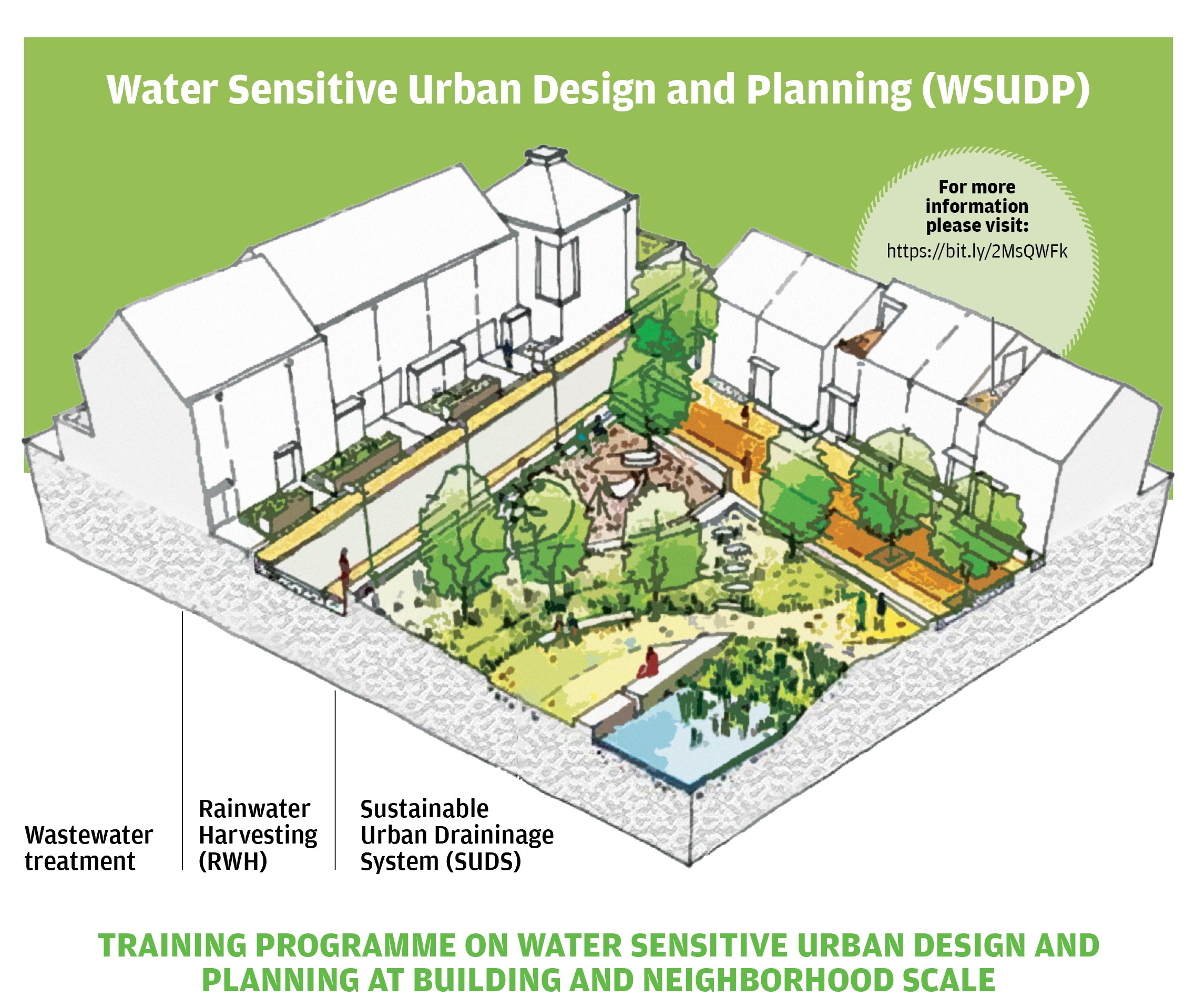 Water Sensitive Urban Design and Planning (WSUDP)

For more information please visit:
https://bit.ly/2MsQWFk

Wastewater treatment

Rainwater Harvesting (RWH)

Sustainable Urban Draininage System (SUDS)

TRAINING PROGRAMME ON WATER SENSITIVE URBAN DESIGN AND PLANNING AT BUILDING AND NEIGHBORHOOD SCALE